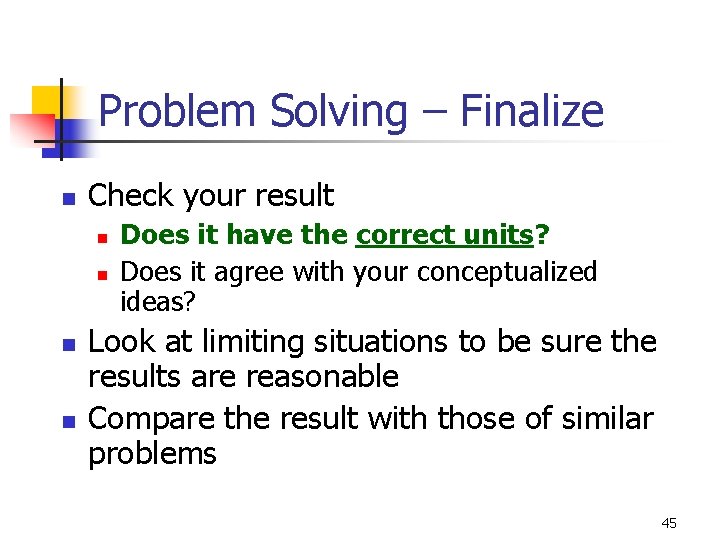 Problem Solving – Finalize

Check your result

Does it have the correct units?

Does it agree with your conceptualized ideas?

Look at limiting situations to be sure the results are reasonable

Compare the result with those of similar problems

45